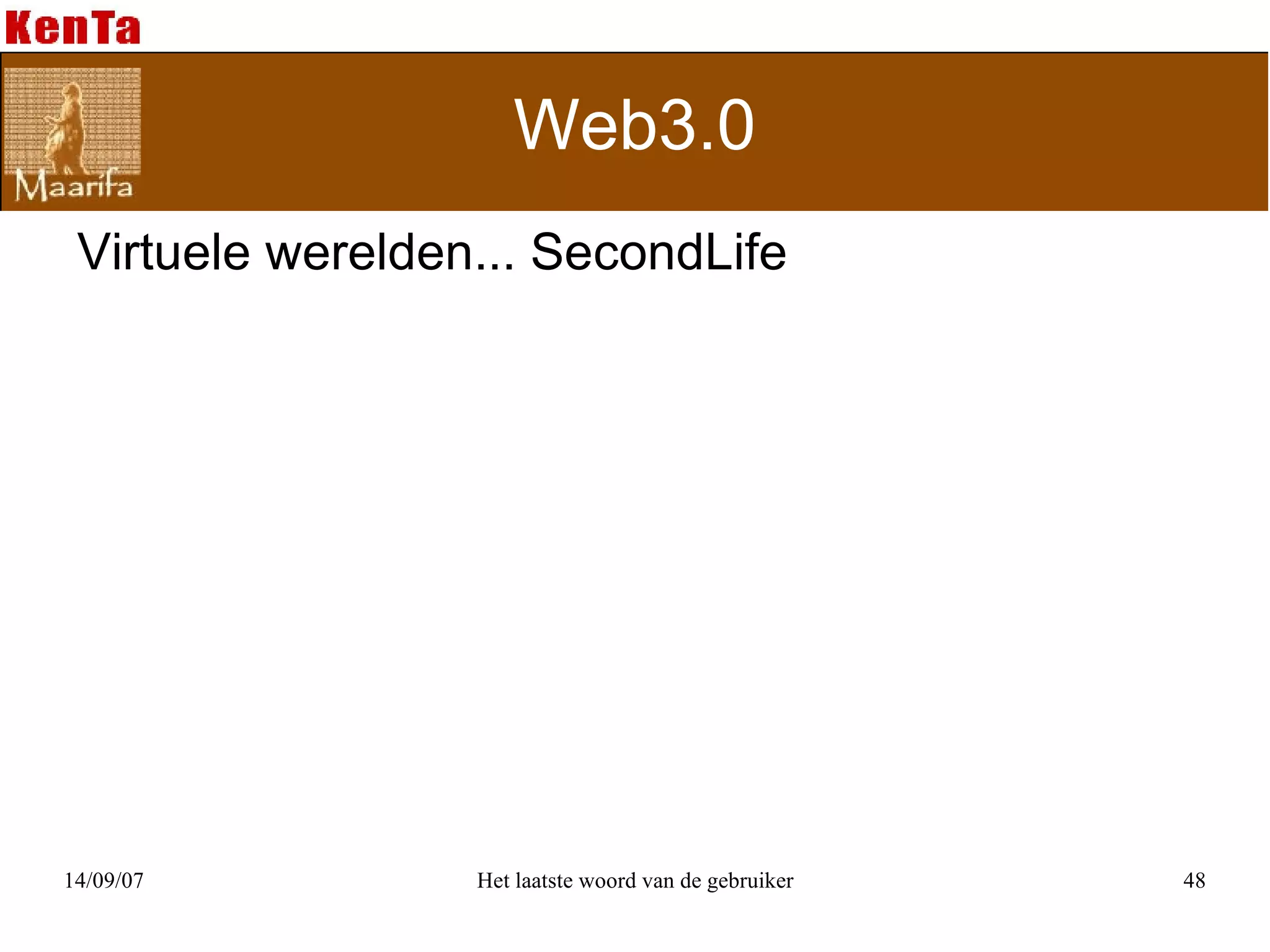 KenTa

Maarifa

Web3.0

Virtuele werelden... SecondLife

14/09/07

Het laatste woord van de gebruiker

48